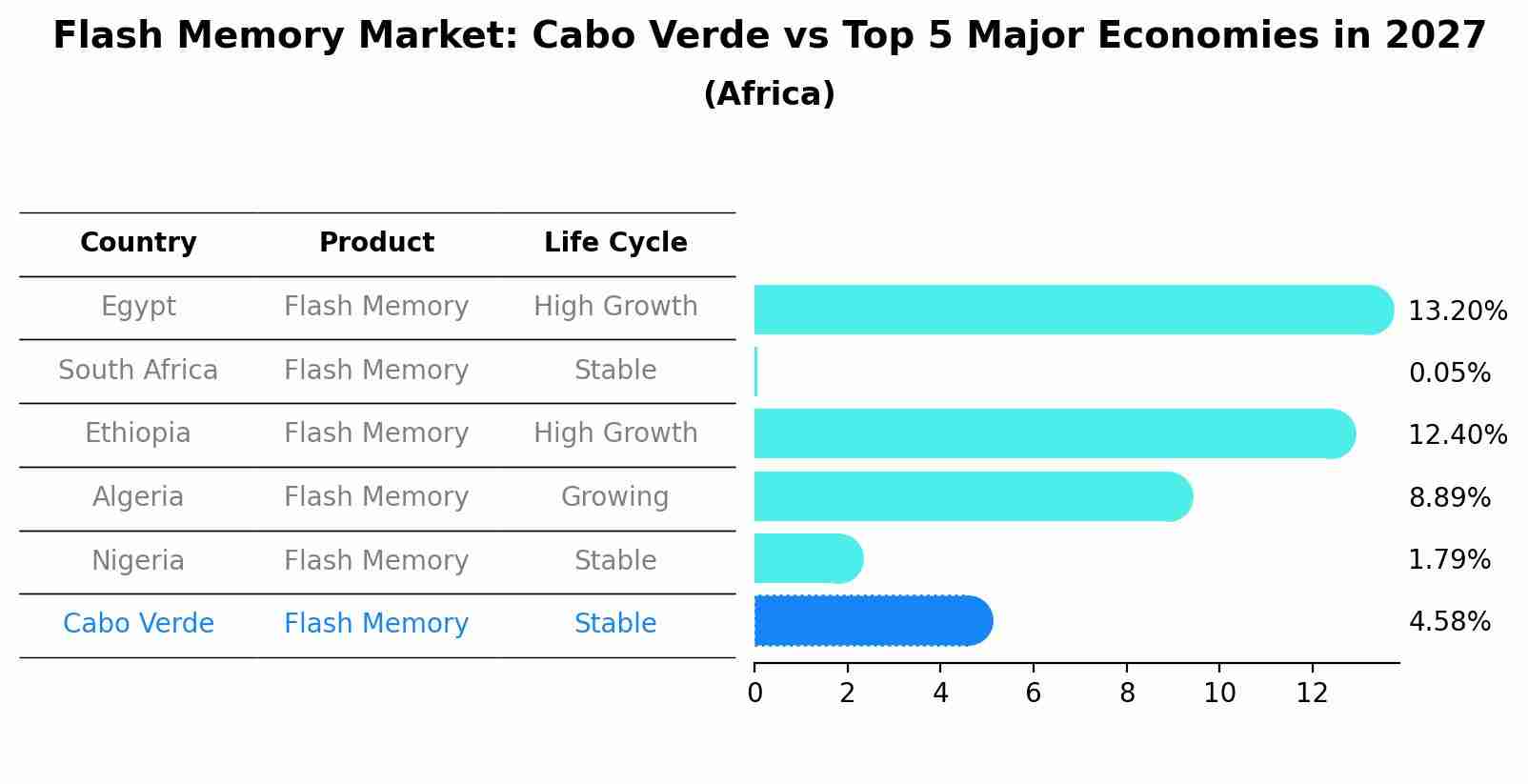 Flash Memory Market: Cabo Verde vs Top 5 Major Economies in 2027
(Africa)

| Country | Product | Life Cycle |
|---|---|---|
| Egypt | Flash Memory | High Growth |
| South Africa | Flash Memory | Stable |
| Ethiopia | Flash Memory | High Growth |
| Algeria | Flash Memory | Growing |
| Nigeria | Flash Memory | Stable |
| Cabo Verde | Flash Memory | Stable |

13.20%
0.05%
12.40%
8.89%
1.79%
4.58%

0 2 4 6 8 10 12